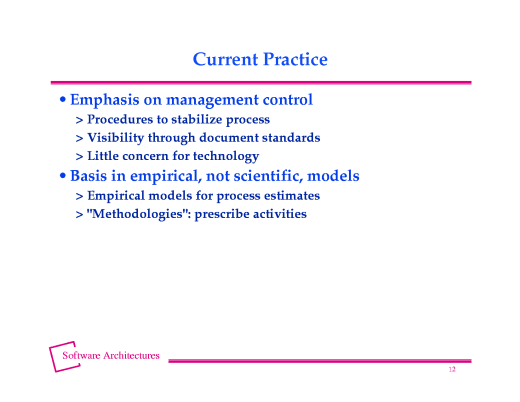 Current Practice

• Emphasis on management control
> Procedures to stabilize process
> Visibility through document standards
> Little concern for technology
• Basis in empirical, not scientific, models
> Empirical models for process estimates
> "Methodologies": prescribe activities

Software Architectures

12